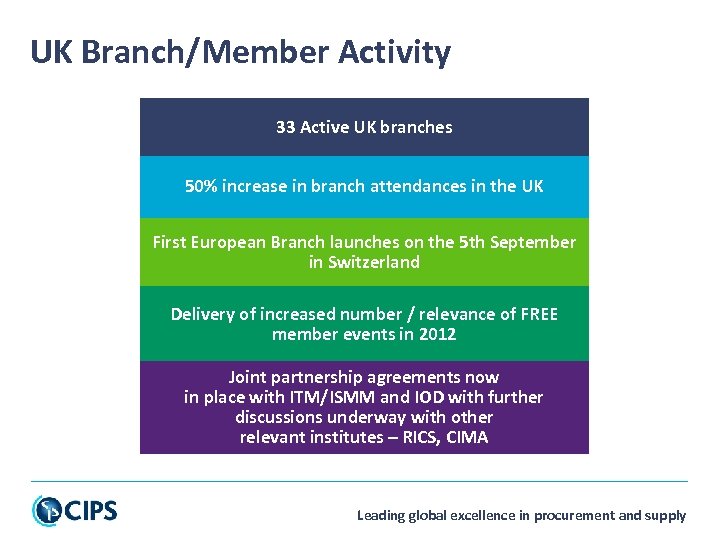 UK Branch/Member Activity

33 Active UK branches

50% increase in branch attendances in the UK

First European Branch launches on the 5th September in Switzerland

Delivery of increased number / relevance of FREE member events in 2012

Joint partnership agreements now in place with ITM/ISMM and IOD with further discussions underway with other relevant institutes – RICS, CIMA

CIPS

Leading global excellence in procurement and supply